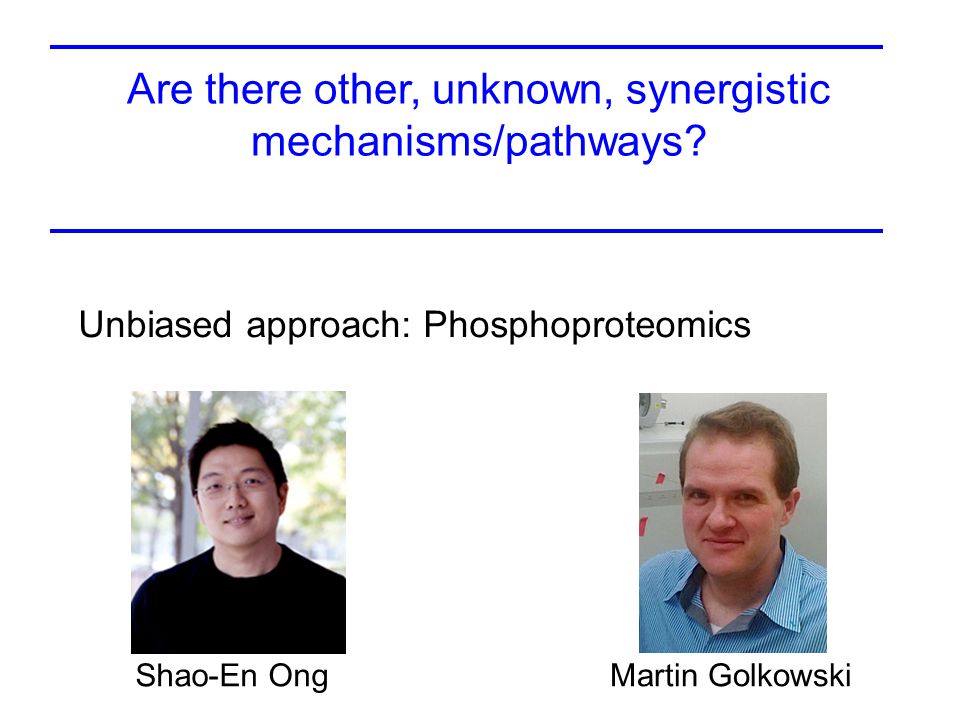 Are there other, unknown, synergistic mechanisms/pathways?

Unbiased approach: Phosphoproteomics

Shao-En Ong

Martin Golkowski